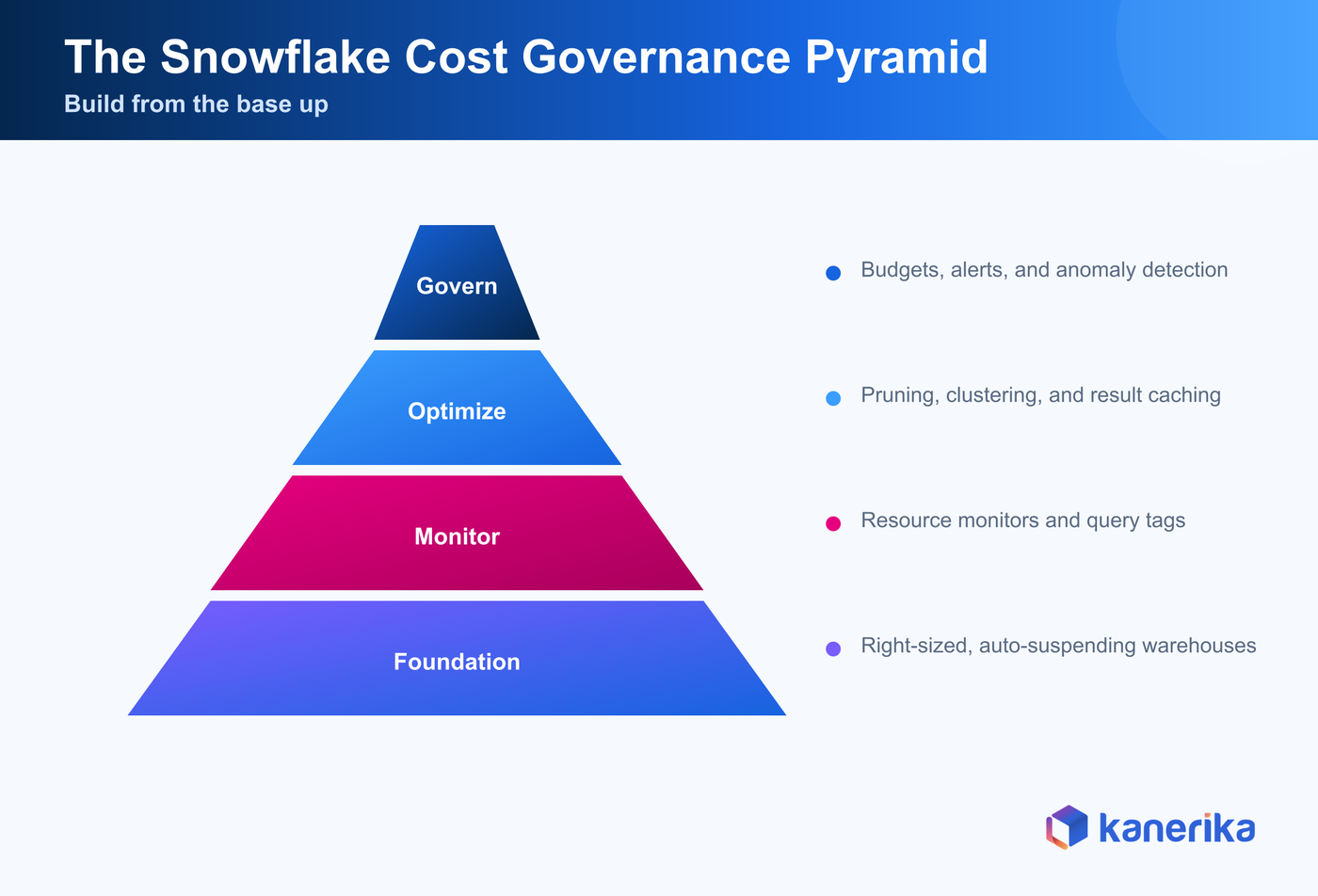 The Snowflake Cost Governance Pyramid
Build from the base up

Govern
Optimize
Monitor
Foundation

Budgets, alerts, and anomaly detection
Pruning, clustering, and result caching
Resource monitors and query tags
Right-sized, auto-suspending warehouses

kanerika